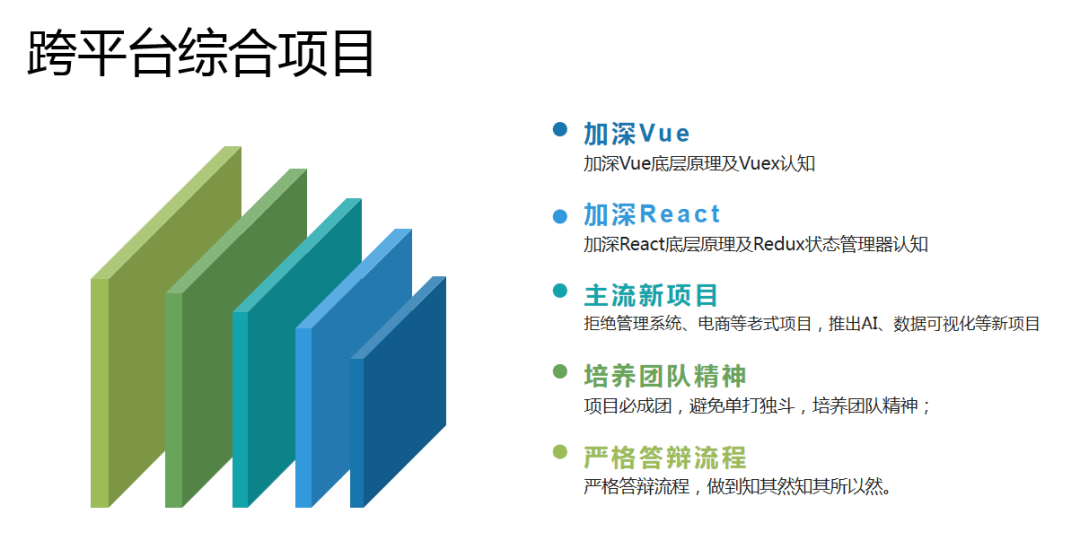 跨平台综合项目

加深Vue
加深Vue底层原理及Vuex认知

加深React
加深React底层原理及Redux状态管理器认知

主流新项目
拒绝管理系统、电商等老式项目，推出AI、数据可视化等新项目

培养团队精神
项目必成团，避免单打独斗，培养团队精神；

严格答辩流程
严格答辩流程，做到知其然知其所以然。